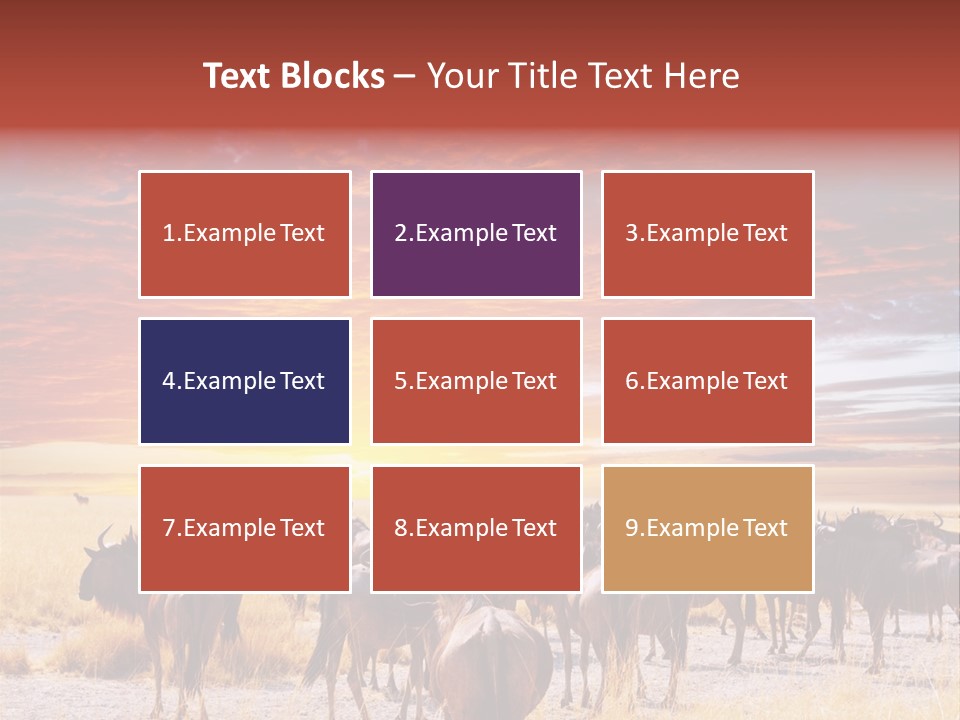 Text Blocks – Your Title Text Here

1.Example Text

2.Example Text

3.Example Text

4.Example Text

5.Example Text

6.Example Text

7.Example Text

8.Example Text

9.Example Text